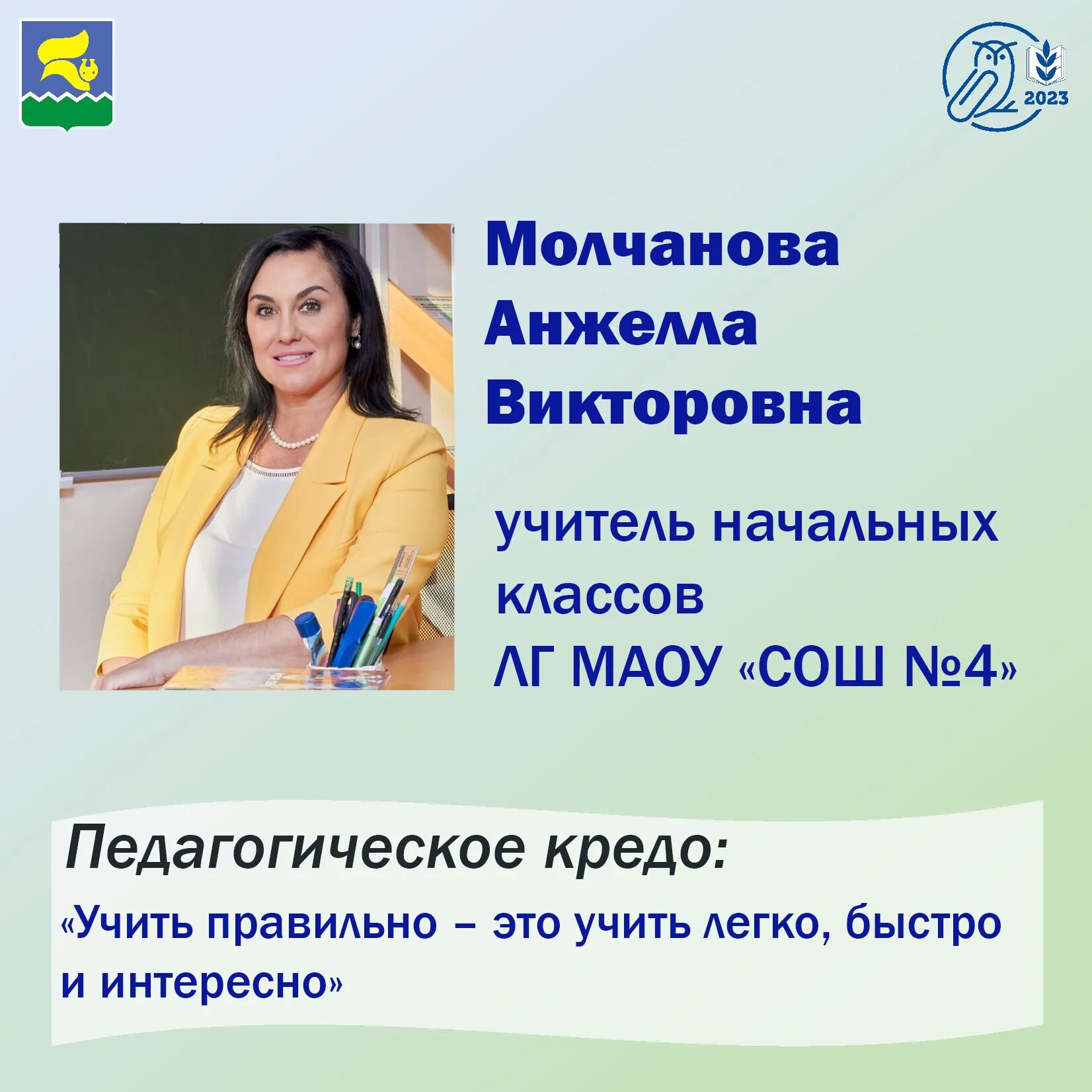 2023

Молчанова Анжелла Викторовна

учитель начальных классов ЛГ МАОУ «СОШ №4»

Педагогическое кредо:

«Учить правильно – это учить легко, быстро и интересно»